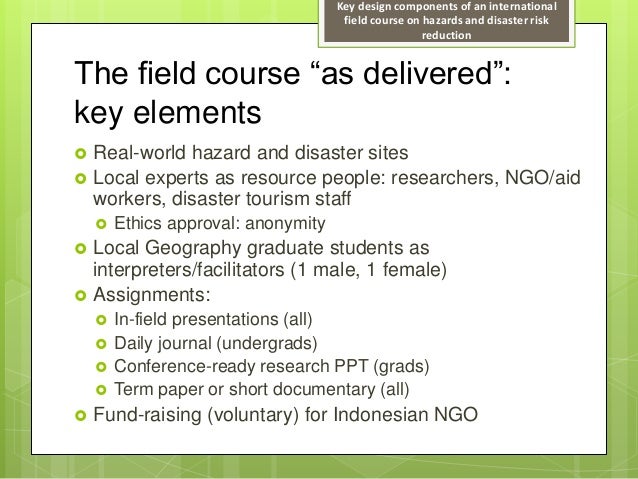 Key design components of an international field course on hazards and disaster risk reduction

The field course “as delivered”: key elements

Real-world hazard and disaster sites

Local experts as resource people: researchers, NGO/aid workers, disaster tourism staff

Ethics approval: anonymity

Local Geography graduate students as interpreters/facilitators (1 male, 1 female)

Assignments:

In-field presentations (all)

Daily journal (undergrads)

Conference-ready research PPT (grads)

Term paper or short documentary (all)

Fund-raising (voluntary) for Indonesian NGO